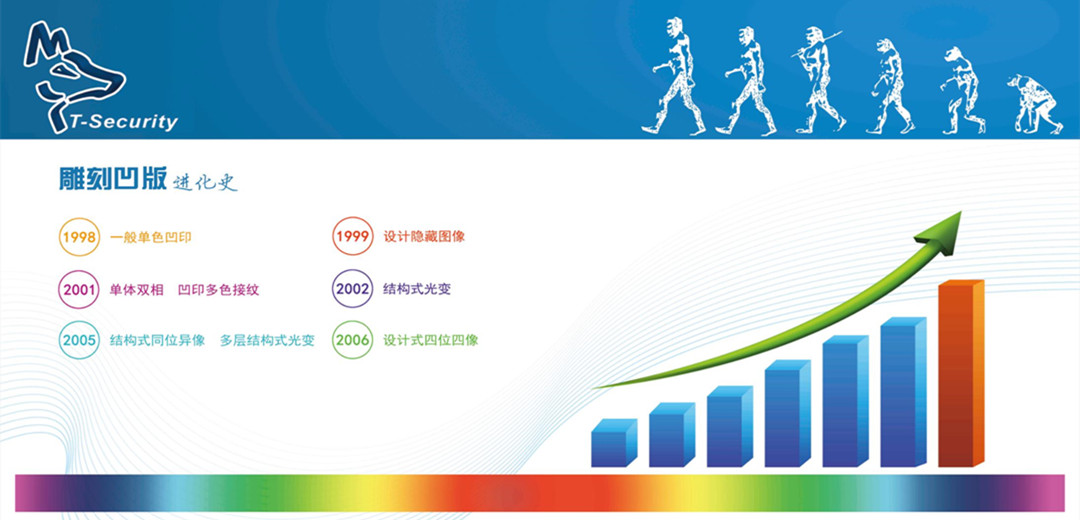 T-Security

雕刻凹版 进化史

1998 一般单色凹印

1999 设计隐藏图像

2001 单体双相 凹印多色接纹

2002 结构式光变

2005 结构式同位异像 多层结构式光变

2006 设计式四位四像